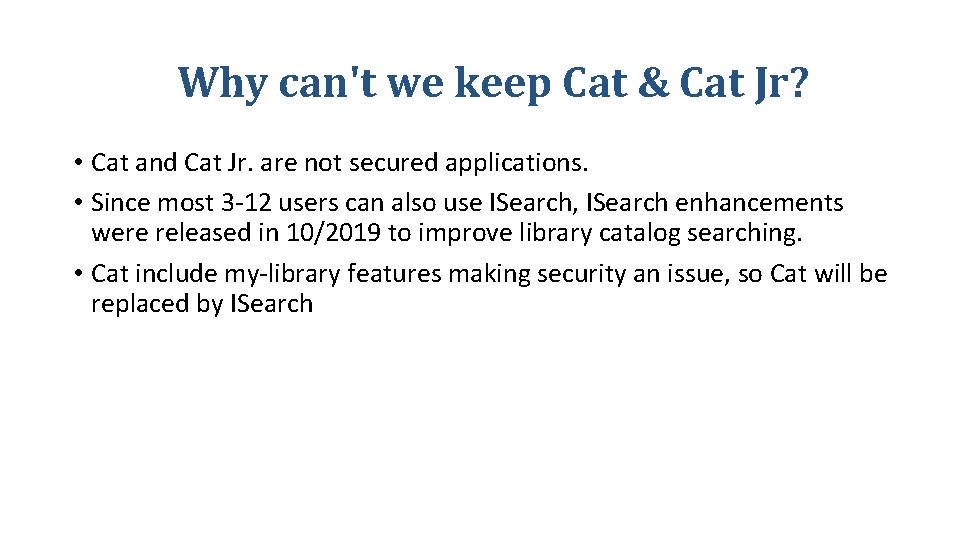 Why can't we keep Cat & Cat Jr?

• Cat and Cat Jr. are not secured applications.
• Since most 3-12 users can also use ISearch, ISearch enhancements were released in 10/2019 to improve library catalog searching.
• Cat include my-library features making security an issue, so Cat will be replaced by ISearch